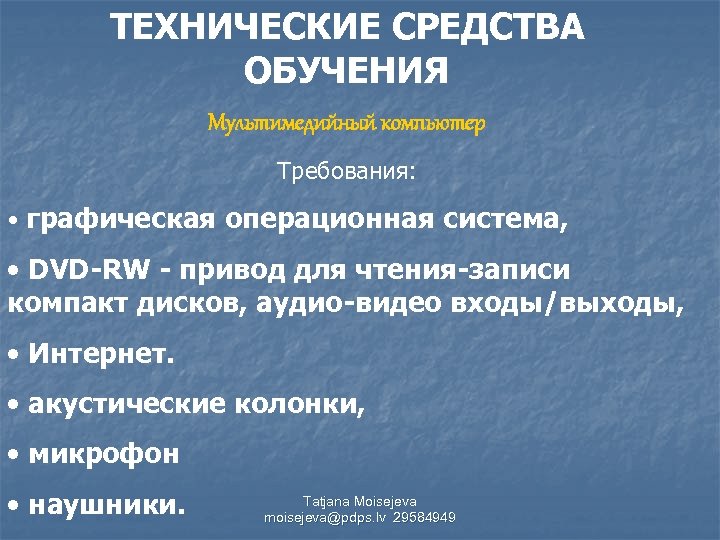 ТЕХНИЧЕСКИЕ СРЕДСТВА ОБУЧЕНИЯ

Мультимедийный компьютер

Требования:

• графическая операционная система,

• DVD-RW - привод для чтения-записи компакт дисков, аудио-видео входы/выходы,

• Интернет.

• акустические колонки,

• микрофон

• наушники.

Tatjana Moisejeva
moisejeva@pdps.lv 29584949